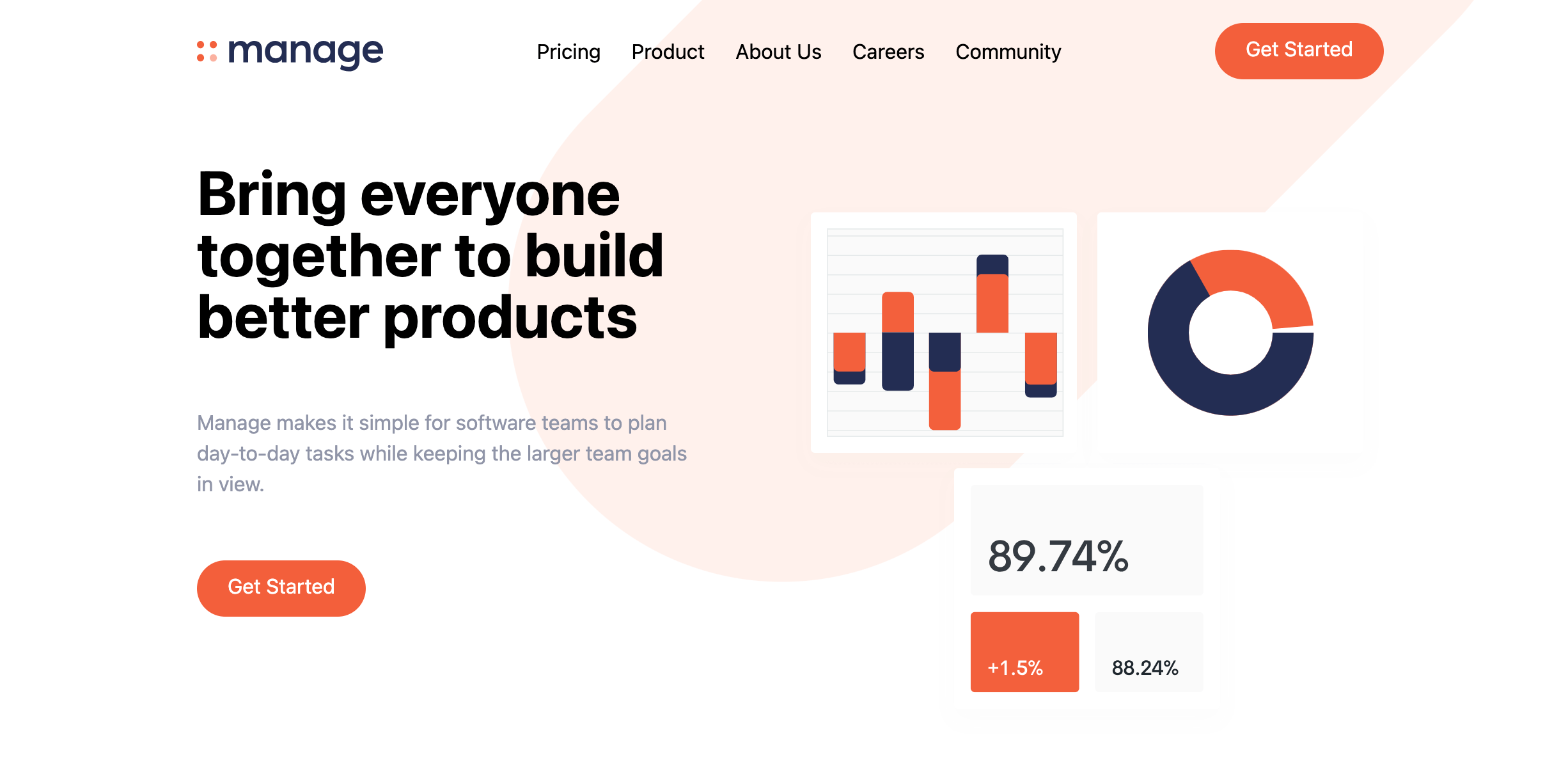 manage

Pricing Product About Us Careers Community

Get Started

Bring everyone together to build better products

Manage makes it simple for software teams to plan day-to-day tasks while keeping the larger team goals in view.

Get Started

89.74%

+1.5%

88.24%